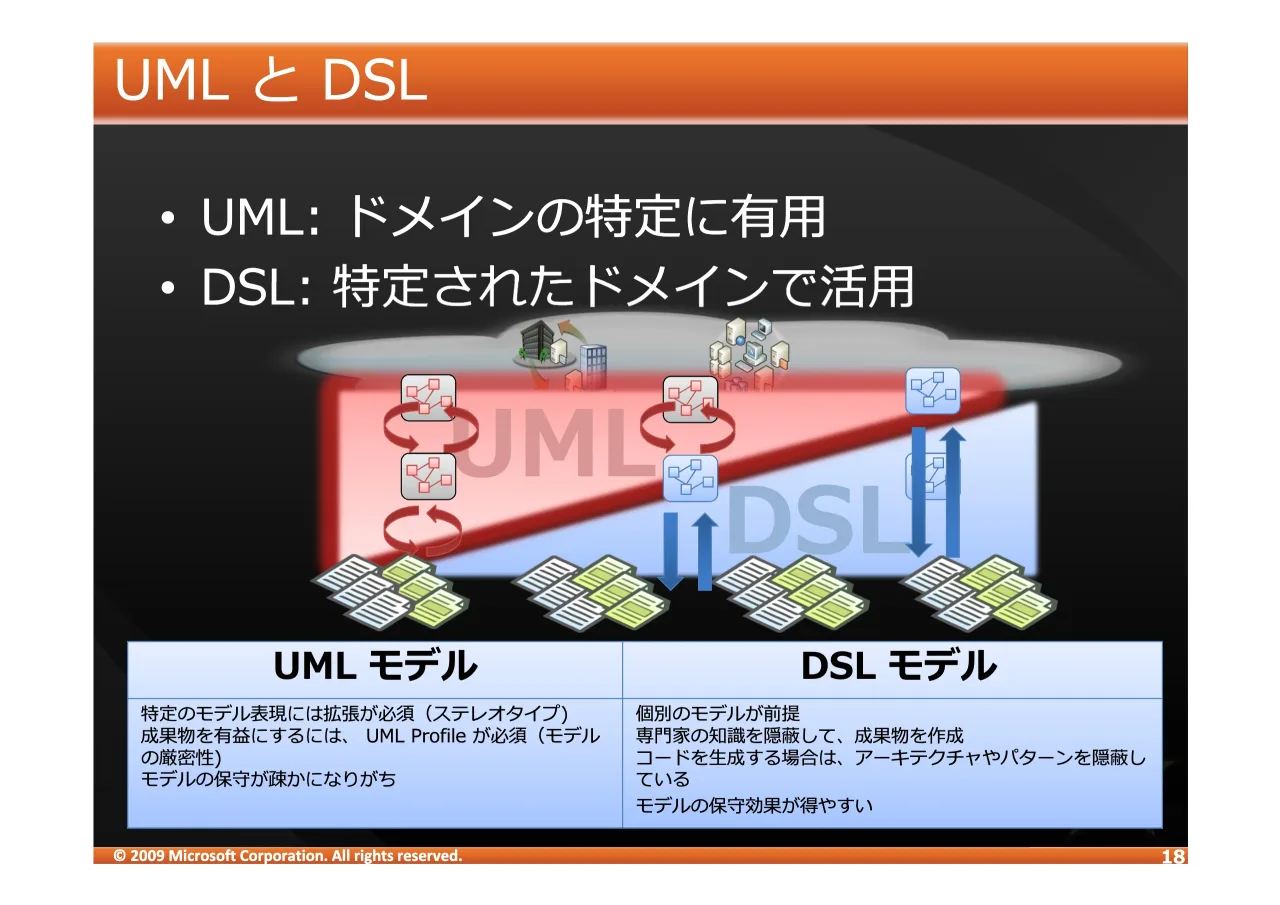 UML と DSL

• UML: ドメインの特定に有用
• DSL: 特定されたドメインで活用

UML

DSL

| UML モデル | DSL モデル |
|---|---|
| 特定のモデル表現には拡張が必須（ステレオタイプ） 成果物を有益にするには、 UML Profile が必須（モデルの厳密性） モデルの保守が疎かになりがち | 個別のモデルが前提 専門家の知識を隠蔽して、成果物を作成 コードを生成する場合は、アーキテクチャやパターンを隠蔽している モデルの保守効果が得やすい |

© 2009 Microsoft Corporation. All rights reserved.
18